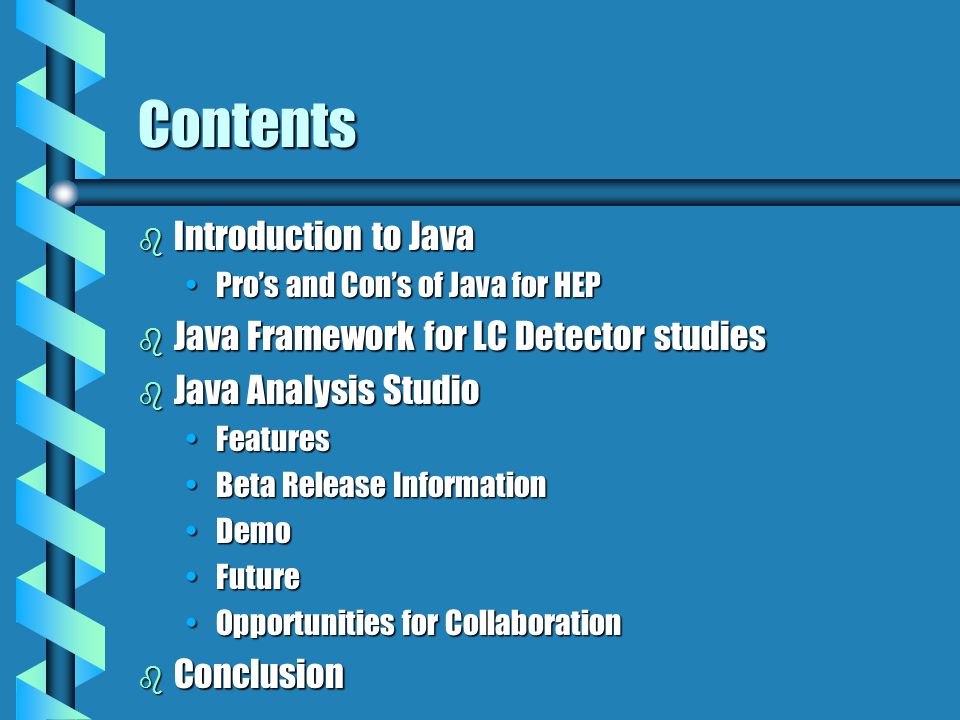 Contents

- Introduction to Java
  - Pro's and Con's of Java for HEP
- Java Framework for LC Detector studies
- Java Analysis Studio
  - Features
  - Beta Release Information
  - Demo
  - Future
  - Opportunities for Collaboration
- Conclusion